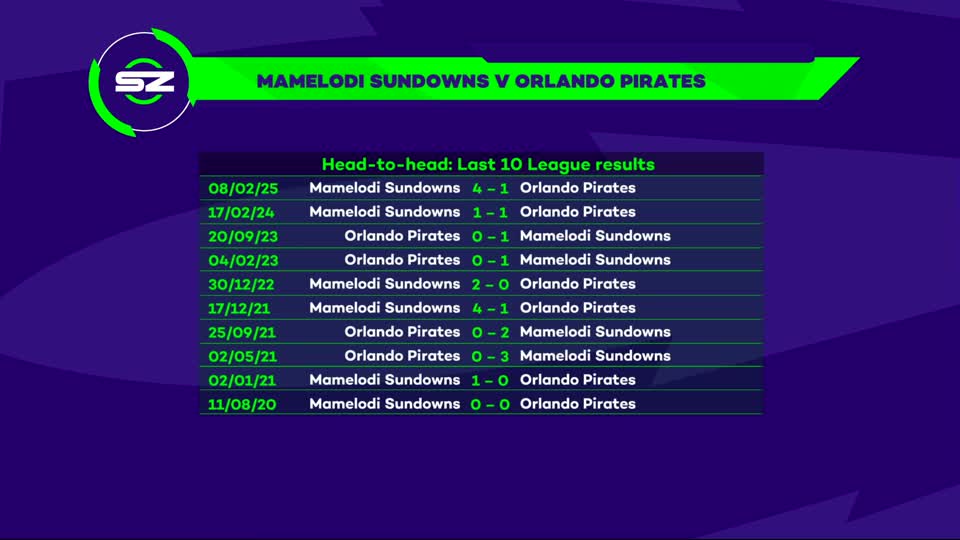 SZ

MAMELODI SUNDOWNS V ORLANDO PIRATES

Head-to-head: Last 10 League results

| | | | |
|---|---|---|---|
| 08/02/25 | Mamelodi Sundowns | 4 – 1 | Orlando Pirates |
| 17/02/24 | Mamelodi Sundowns | 1 – 1 | Orlando Pirates |
| 20/09/23 | Orlando Pirates | 0 – 1 | Mamelodi Sundowns |
| 04/02/23 | Orlando Pirates | 0 – 1 | Mamelodi Sundowns |
| 30/12/22 | Mamelodi Sundowns | 2 – 0 | Orlando Pirates |
| 17/12/21 | Mamelodi Sundowns | 4 – 1 | Orlando Pirates |
| 25/09/21 | Orlando Pirates | 0 – 2 | Mamelodi Sundowns |
| 02/05/21 | Orlando Pirates | 0 – 3 | Mamelodi Sundowns |
| 02/01/21 | Mamelodi Sundowns | 1 – 0 | Orlando Pirates |
| 11/08/20 | Mamelodi Sundowns | 0 – 0 | Orlando Pirates |